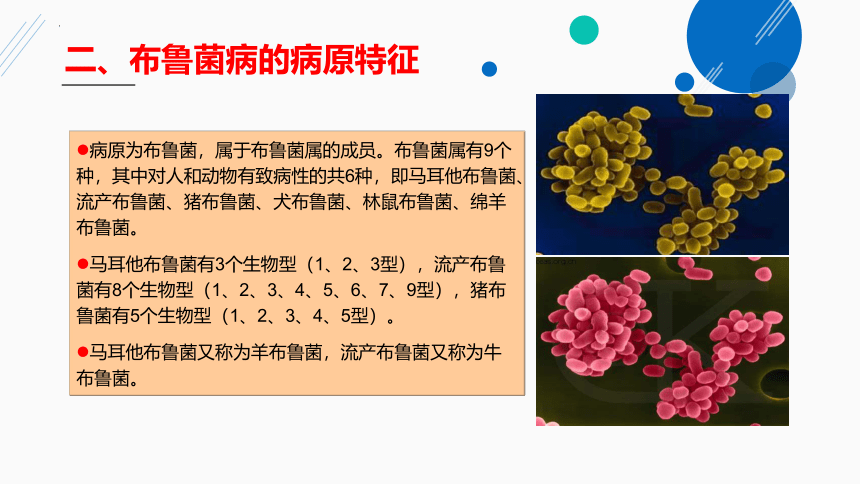 二、布鲁菌病的病原特征

●病原为布鲁菌，属于布鲁菌属的成员。布鲁菌属有9个种，其中对人和动物有致病性的共6种，即马耳他布鲁菌、流产布鲁菌、猪布鲁菌、犬布鲁菌、林鼠布鲁菌、绵羊布鲁菌。

●马耳他布鲁菌有3个生物型（1、2、3型），流产布鲁菌有8个生物型（1、2、3、4、5、6、7、9型），猪布鲁菌有5个生物型（1、2、3、4、5型）。

●马耳他布鲁菌又称为羊布鲁菌，流产布鲁菌又称为牛布鲁菌。